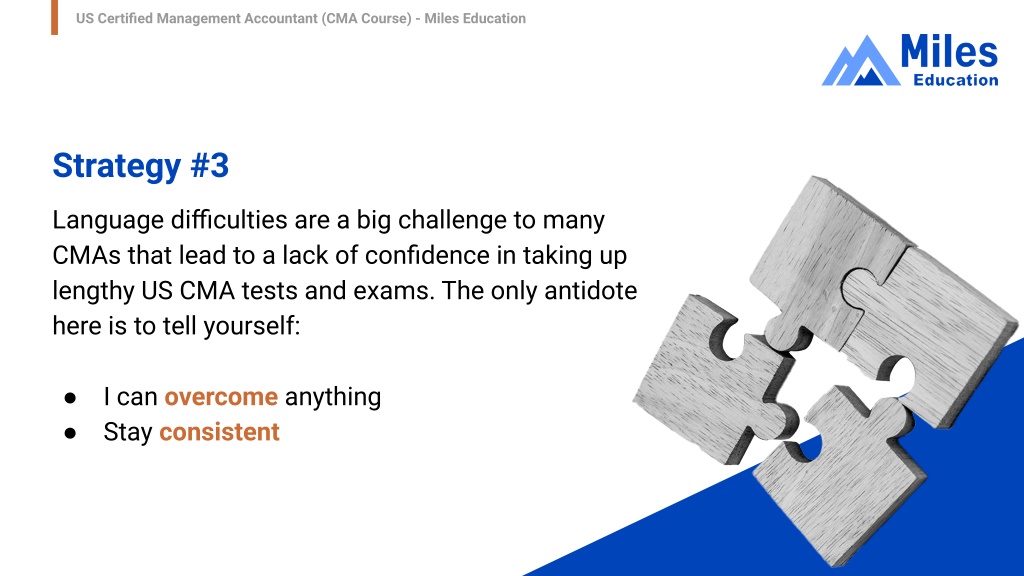 US Certified Management Accountant (CMA Course) - Miles Education

Miles Education

Strategy #3

Language difficulties are a big challenge to many CMAs that lead to a lack of confidence in taking up lengthy US CMA tests and exams. The only antidote here is to tell yourself:

● I can overcome anything
● Stay consistent